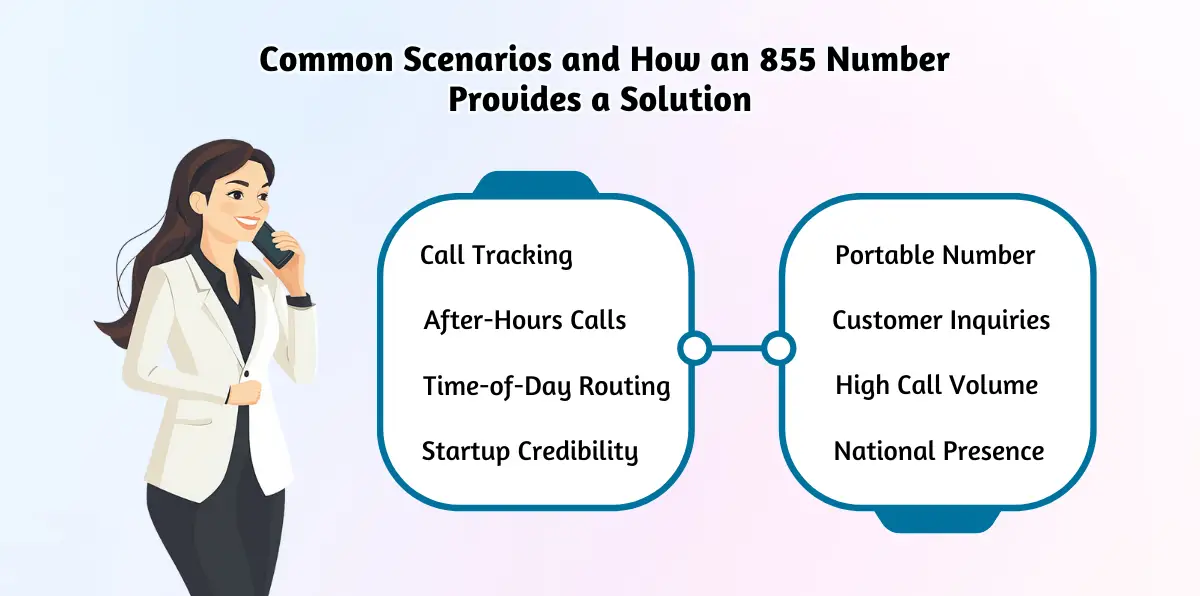 Common Scenarios and How an 855 Number Provides a Solution

Call Tracking

After-Hours Calls

Time-of-Day Routing

Startup Credibility

Portable Number

Customer Inquiries

High Call Volume

National Presence